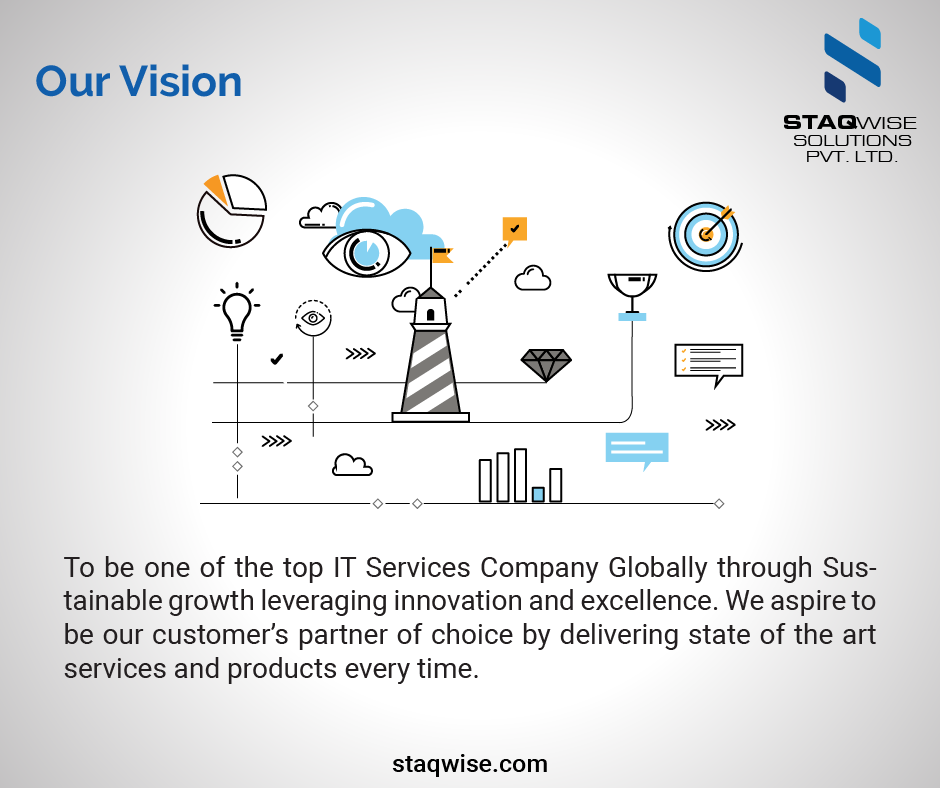 Our Vision

STAQWISE SOLUTIONS PVT. LTD.

To be one of the top IT Services Company Globally through Sustainable growth leveraging innovation and excellence. We aspire to be our customer's partner of choice by delivering state of the art services and products every time.

staqwise.com